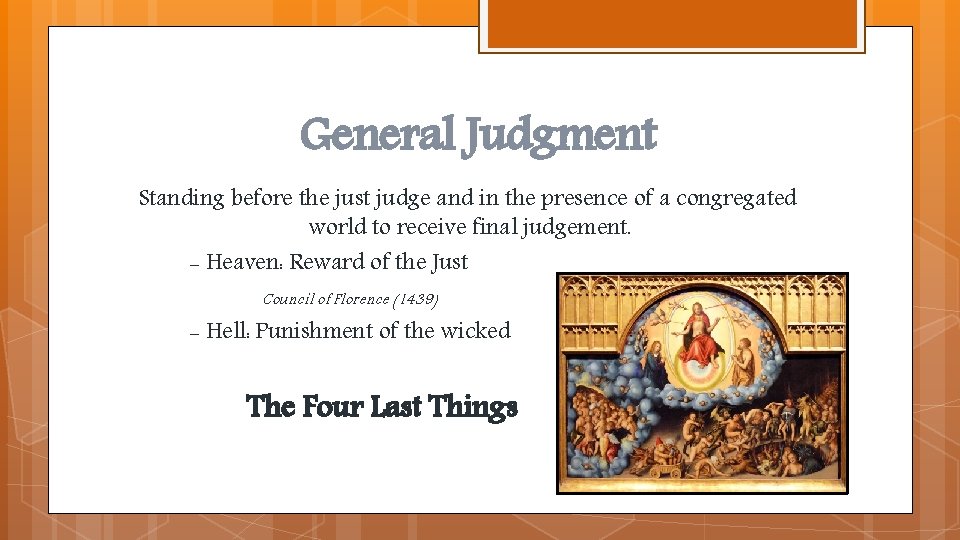 General Judgment

Standing before the just judge and in the presence of a congregated world to receive final judgement.

– Heaven: Reward of the Just

Council of Florence (1439)

– Hell: Punishment of the wicked

The Four Last Things